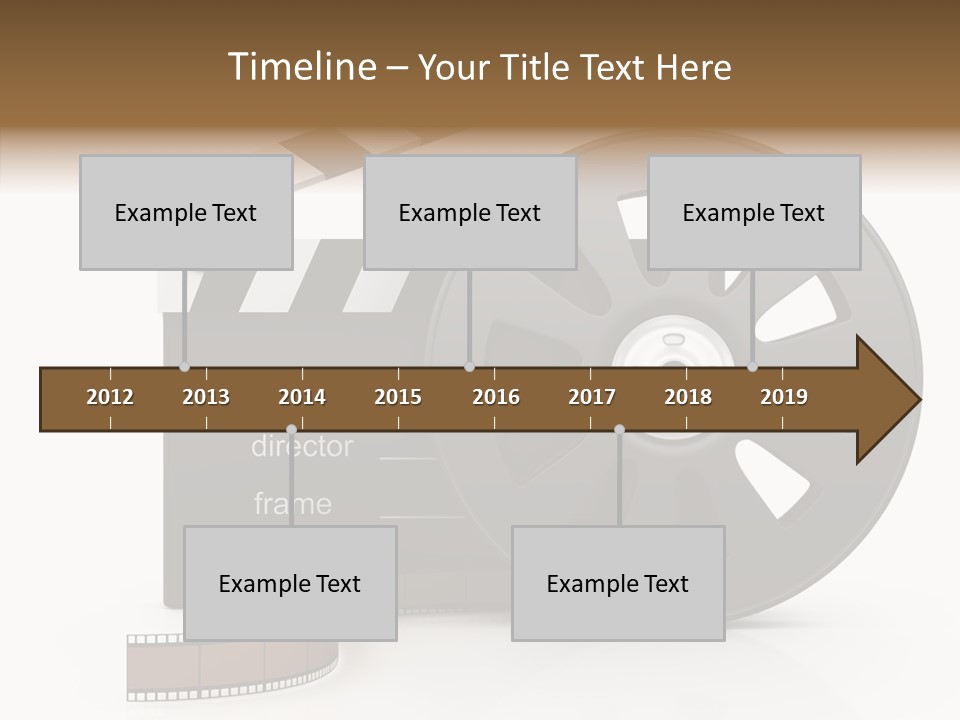 Timeline – Your Title Text Here

Example Text

Example Text

Example Text

2012 2013 2014 2015 2016 2017 2018 2019

director

frame

Example Text

Example Text